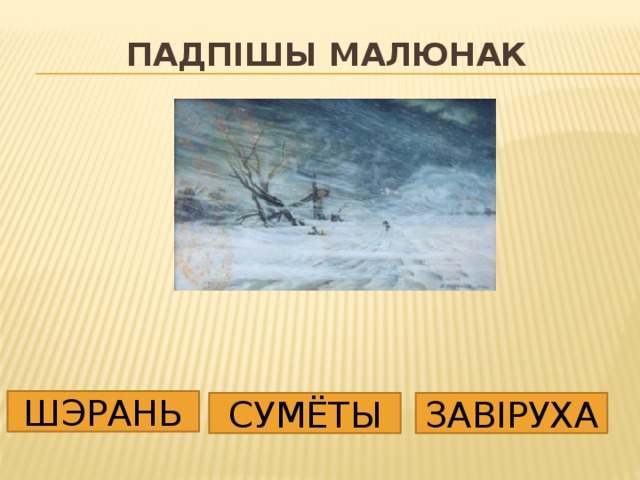 ПАДПІШЫ МАЛЮНАК

ШЭРАНЬ

СУМЁТЫ

ЗАВІРУХА